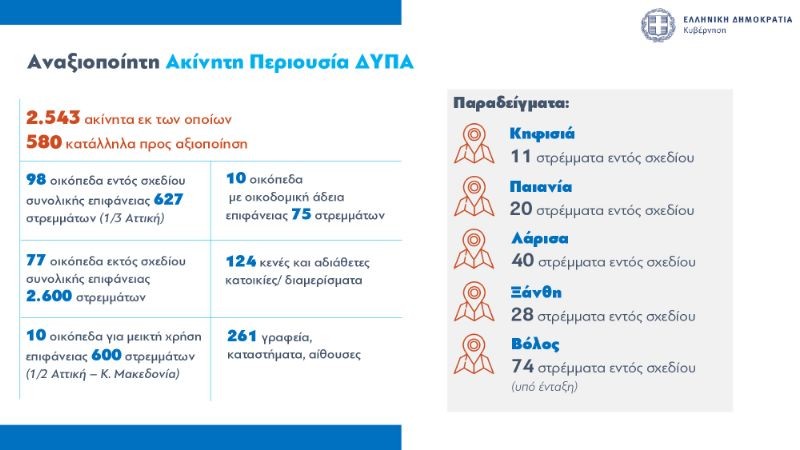 ΕΛΛΗΝΙΚΗ ΔΗΜΟΚΡΑΤΙΑ
Κυβέρνηση

Αναξιοποίητη Ακίνητη Περιουσία ΔΥΠΑ

2.543 ακίνητα εκ των οποίων
580 κατάλληλα προς αξιοποίηση

98 οικόπεδα εντός σχεδίου συνολικής επιφάνειας 627 στρεμμάτων (1/3 Αττική)

10 οικόπεδα με οικοδομική άδεια επιφάνειας 75 στρεμμάτων

77 οικόπεδα εκτός σχεδίου συνολικής επιφάνειας 2.600 στρεμμάτων

124 κενές και αδιάθετες κατοικίες/ διαμερίσματα

10 οικόπεδα για μεικτή χρήση επιφάνειας 600 στρεμμάτων (1/2 Αττική – Κ. Μακεδονία)

261 γραφεία, καταστήματα, αίθουσες

Παραδείγματα:

Κηφισιά
11 στρέμματα εντός σχεδίου

Παιανία
20 στρέμματα εντός σχεδίου

Λάρισα
40 στρέμματα εντός σχεδίου

Ξάνθη
28 στρέμματα εντός σχεδίου

Βόλος
74 στρέμματα εντός σχεδίου
(υπό ένταξη)